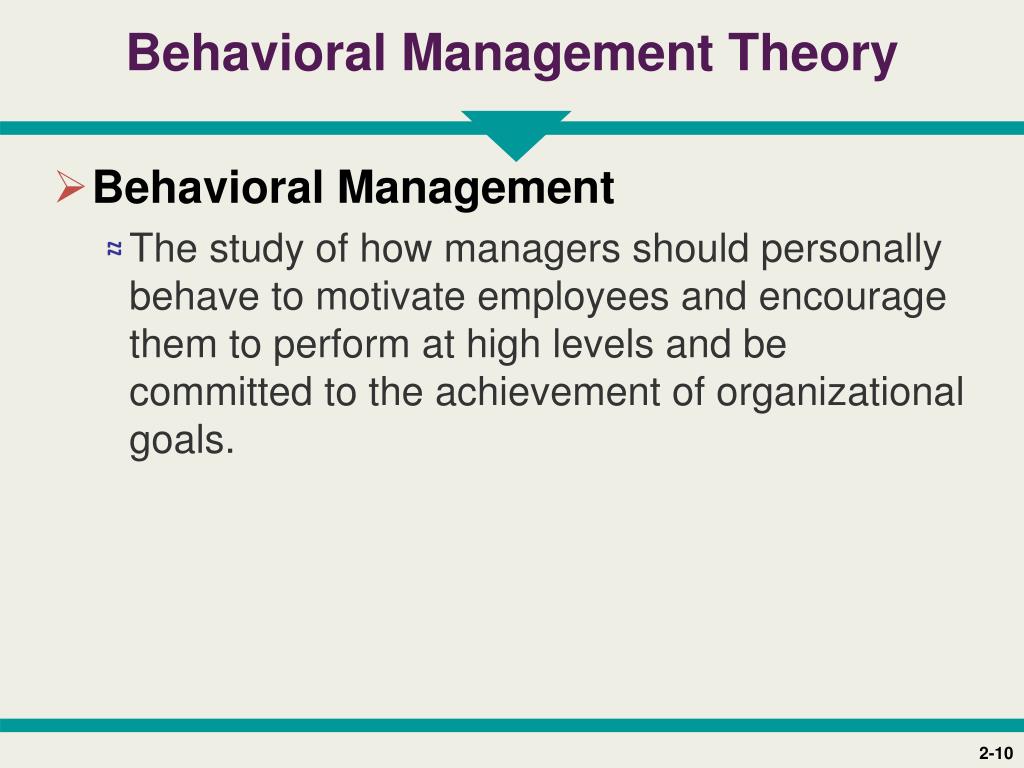 Behavioral Management Theory

Behavioral Management

The study of how managers should personally behave to motivate employees and encourage them to perform at high levels and be committed to the achievement of organizational goals.

2-10